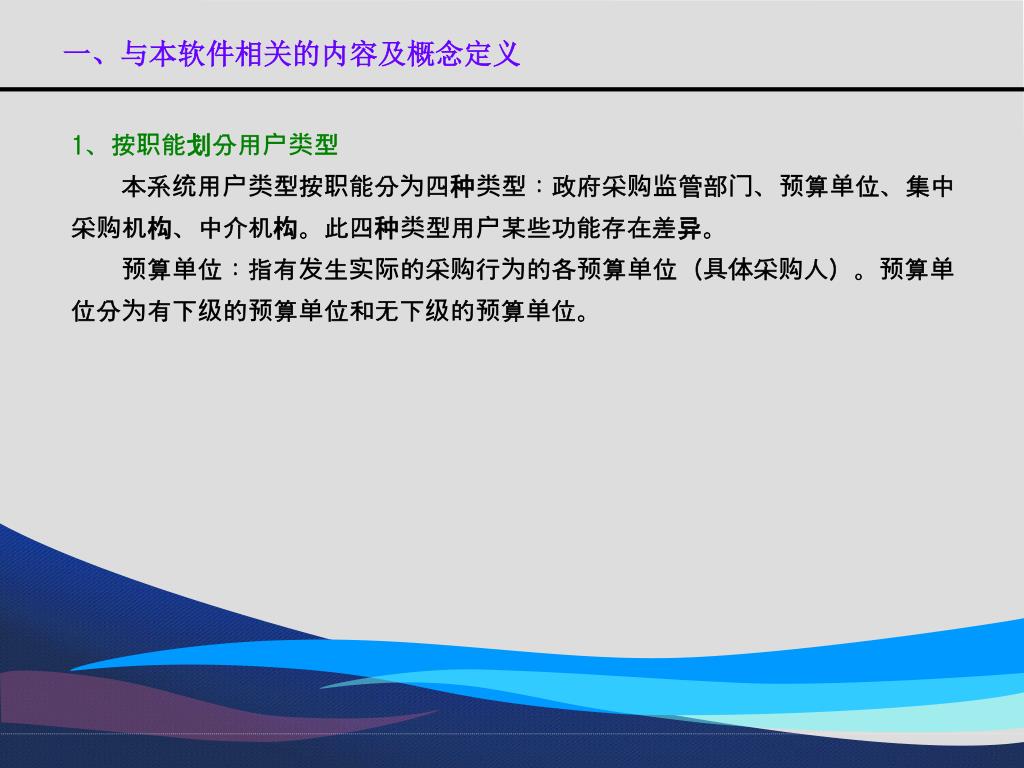 一、与本软件相关的内容及概念定义

1、按职能划分用户类型

本系统用户类型按职能分为四种类型：政府采购监管部门、预算单位、集中采购机构、中介机构。此四种类型用户某些功能存在差异。

预算单位：指有发生实际的采购行为的各预算单位（具体采购人）。预算单位分为有下级的预算单位和无下级的预算单位。